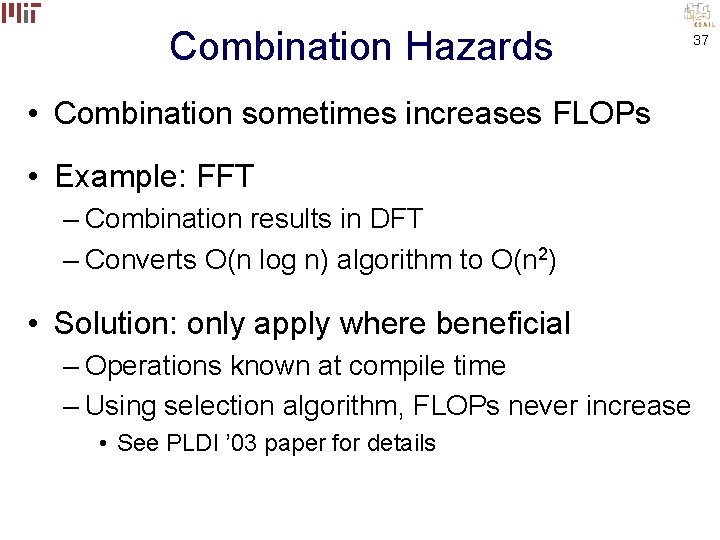 MIT

CSAIL

37

Combination Hazards

• Combination sometimes increases FLOPs

• Example: FFT
– Combination results in DFT
– Converts O(n log n) algorithm to O($n^2$)

• Solution: only apply where beneficial
– Operations known at compile time
– Using selection algorithm, FLOPs never increase
• See PLDI '03 paper for details